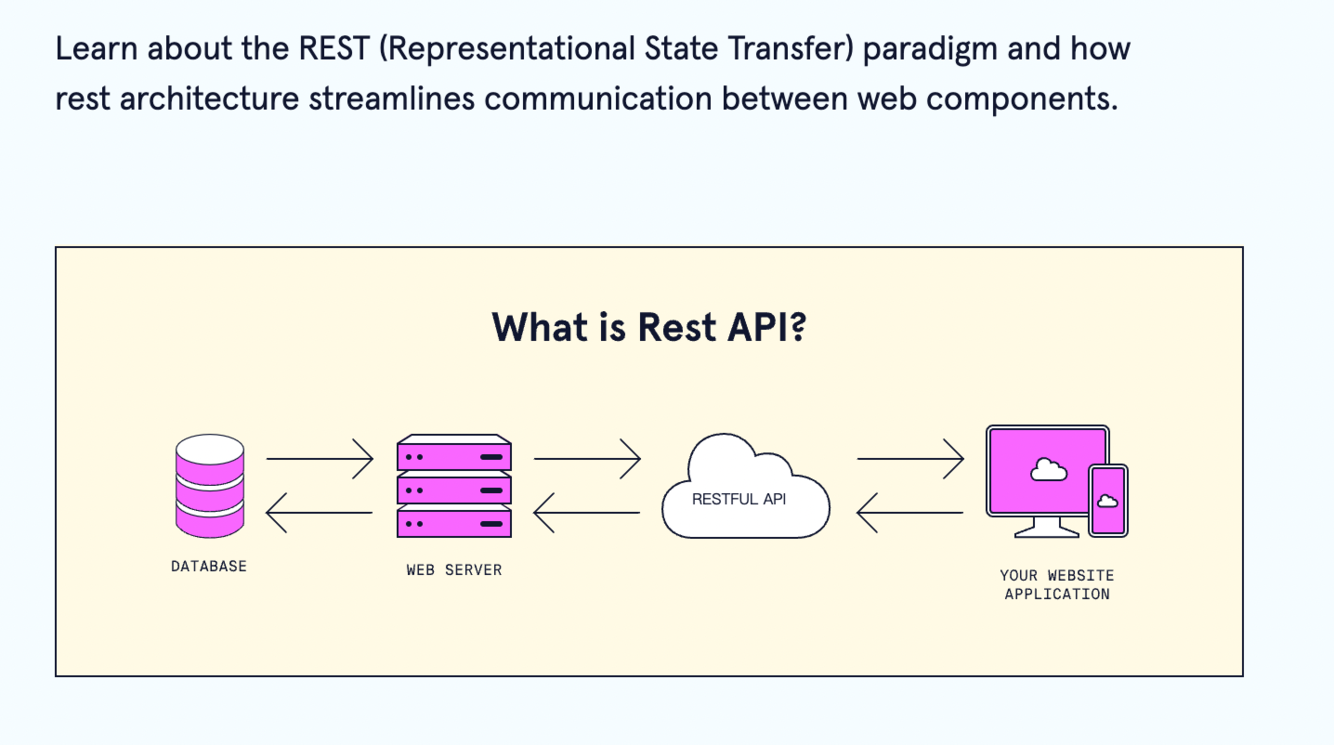 Learn about the REST (Representational State Transfer) paradigm and how rest architecture streamlines communication between web components.

What is Rest API?

DATABASE

WEB SERVER

RESTFUL API

YOUR WEBSITE APPLICATION